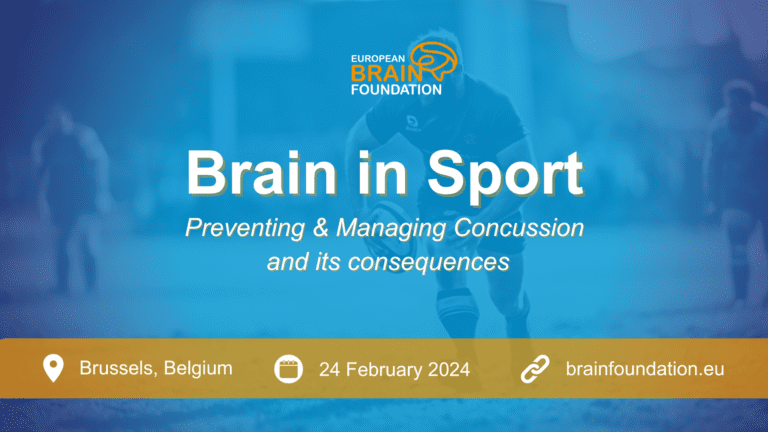 EUROPEAN BRAIN FOUNDATION

Brain in Sport

Preventing & Managing Concussion and its consequences

Brussels, Belgium

24 February 2024

brainfoundation.eu